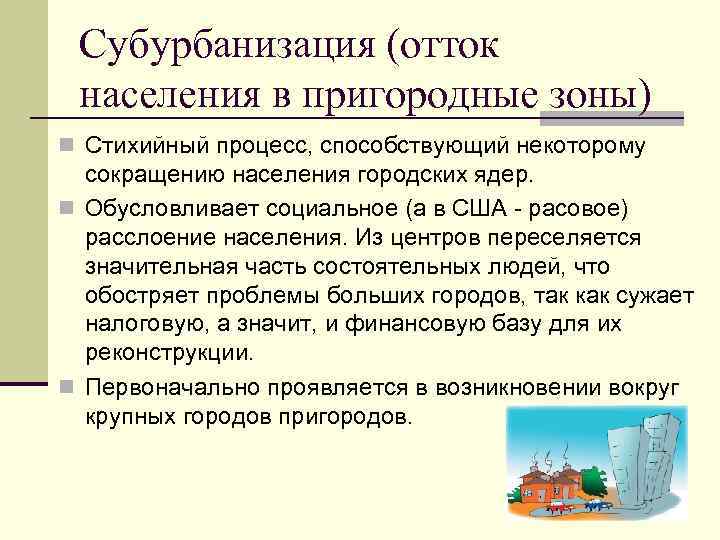 Субурбанизация (отток населения в пригородные зоны)

Стихийный процесс, способствующий некоторому сокращению населения городских ядер.

Обусловливает социальное (а в США - расовое) расслоение населения. Из центров переселяется значительная часть состоятельных людей, что обостряет проблемы больших городов, так как сужает налоговую, а значит, и финансовую базу для их реконструкции.

Первоначально проявляется в возникновении вокруг крупных городов пригородов.